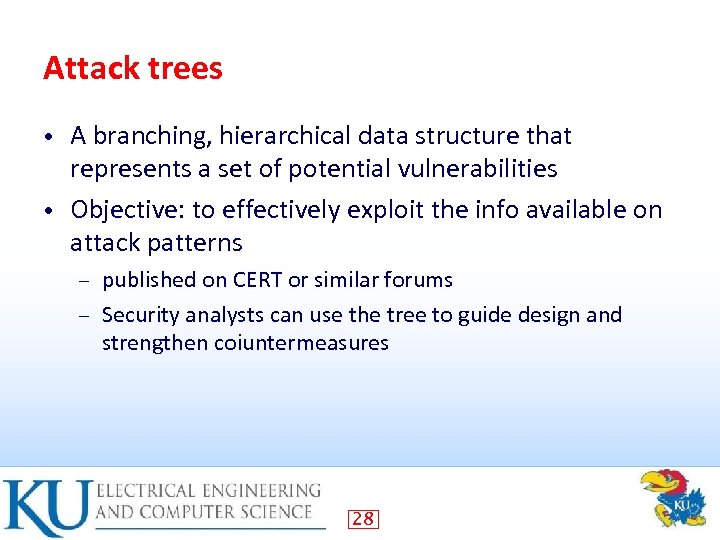 Attack trees

• A branching, hierarchical data structure that represents a set of potential vulnerabilities
• Objective: to effectively exploit the info available on attack patterns
  – published on CERT or similar forums
  – Security analysts can use the tree to guide design and strengthen coiuntermeasures

KU ELECTRICAL ENGINEERING AND COMPUTER SCIENCE

28

KU